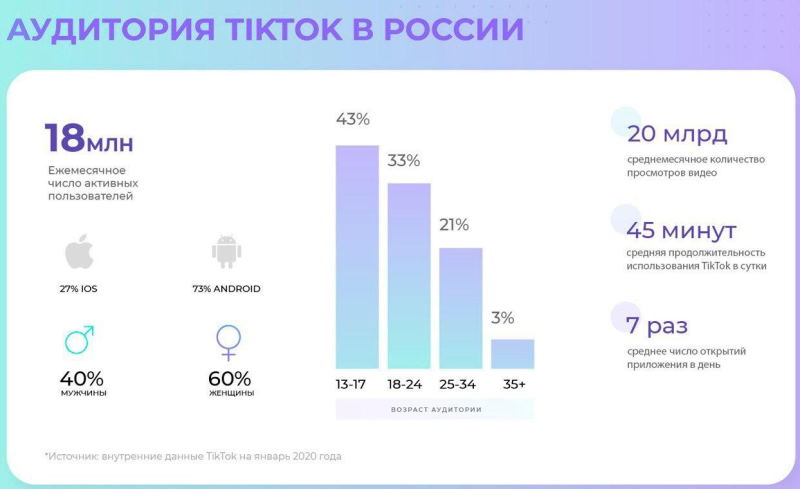 АУДИТОРИЯ TIKTOK В РОССИИ

18млн
Ежемесячное число активных пользователей

27% IOS

73% ANDROID

40%
МУЖЧИНЫ

60%
ЖЕНЩИНЫ

43%
33%
21%
3%
13-17
18-24
25-34
35+
ВОЗРАСТ АУДИТОРИИ

20 млрд
среднемесячное количество просмотров видео

45 минут
средняя продолжительность использования TikTok в сутки

7 раз
среднее число открытий приложения в день

*Источник: внутренние данные TikTok на январь 2020 года